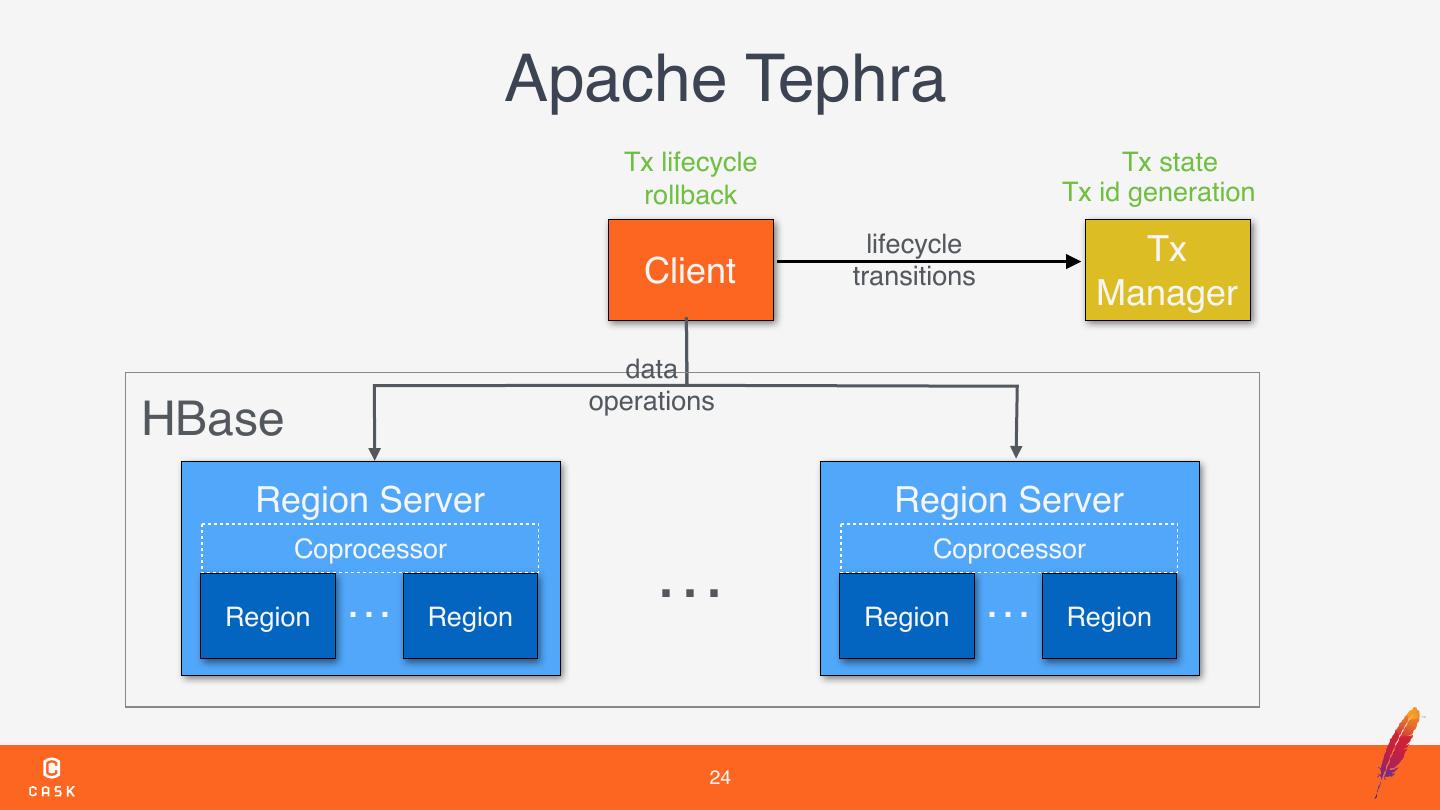 Apache Tephra

Tx lifecycle rollback

Tx state
Tx id generation

Client

lifecycle transitions

Tx Manager

data operations

HBase

Region Server
Coprocessor
Region ... Region

...

Region Server
Coprocessor
Region ... Region

CASK

24